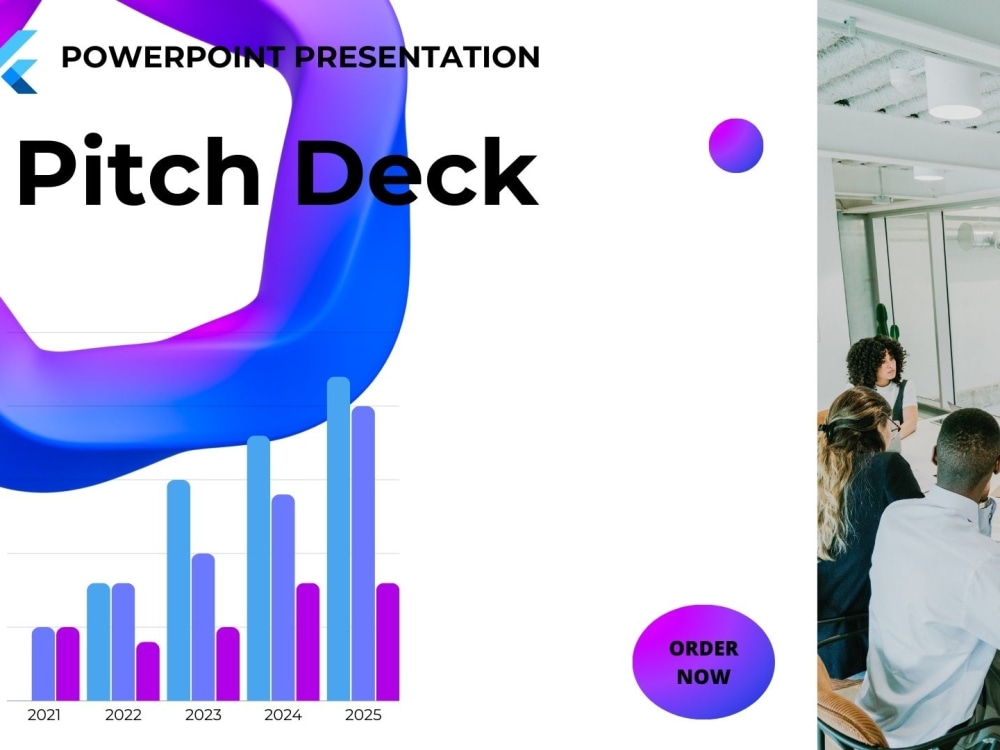 POWERPOINT PRESENTATION

Pitch Deck

2021 2022 2023 2024 2025

ORDER NOW